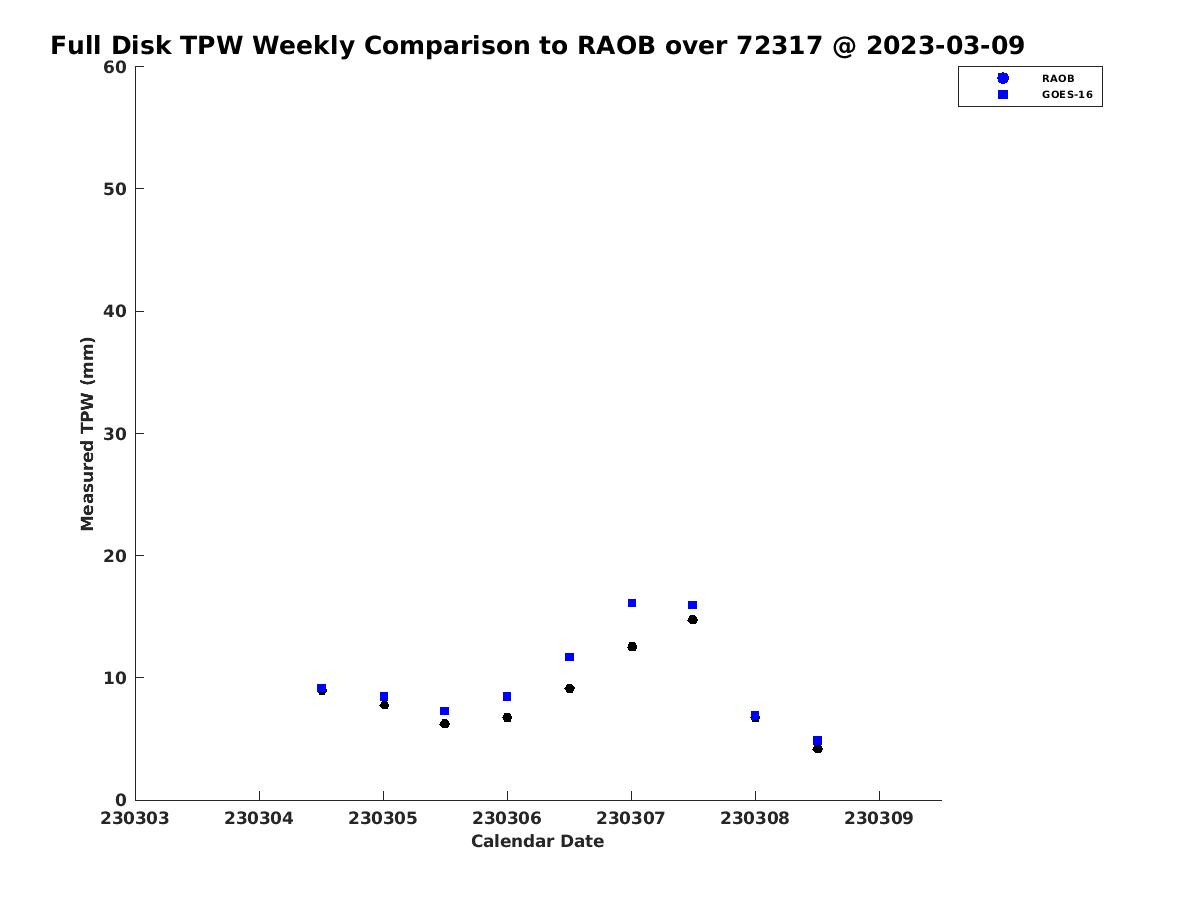 Full Disk TPW Weekly Comparison to RAOB over 72317 @ 2023-03-09

RAOB
GOES-16

Measured TPW (mm)

60
50
40
30
20
10
0

230303 230304 230305 230306 230307 230308 230309

Calendar Date